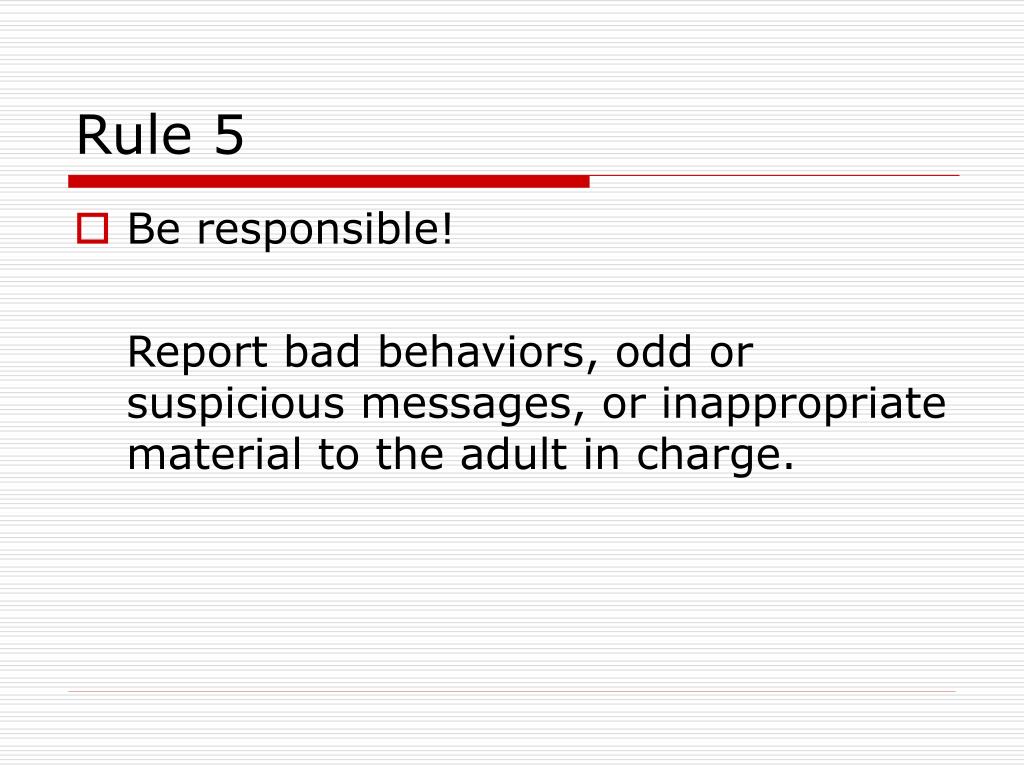 Rule 5

Be responsible!

Report bad behaviors, odd or suspicious messages, or inappropriate material to the adult in charge.